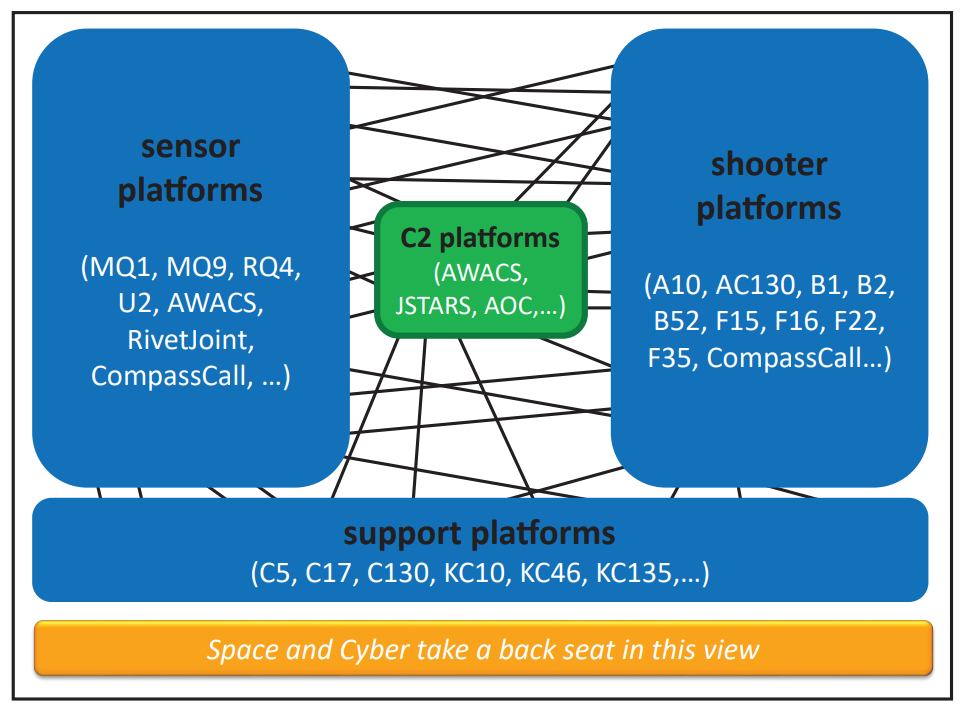 sensor platforms

(MQ1, MQ9, RQ4, U2, AWACS, RivetJoint, CompassCall, …)

C2 platforms
(AWACS, JSTARS, AOC,…)

shooter platforms

(A10, AC130, B1, B2, B52, F15, F16, F22, F35, CompassCall…)

support platforms
(C5, C17, C130, KC10, KC46, KC135,…)

Space and Cyber take a back seat in this view